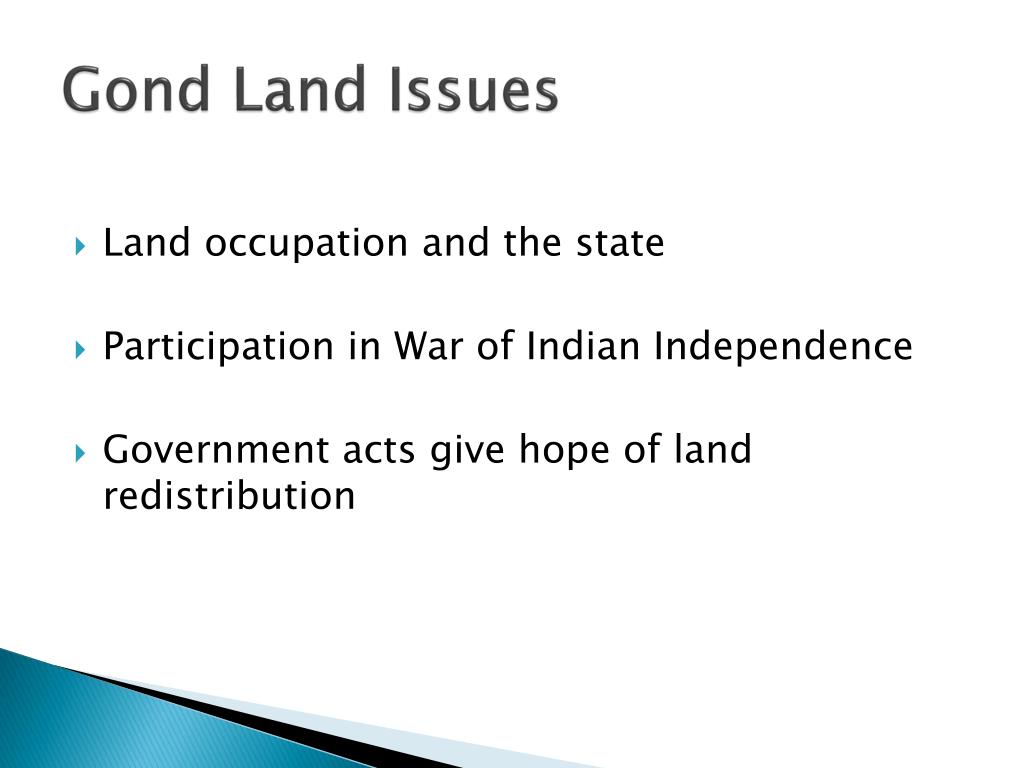 Gond Land Issues

Land occupation and the state

Participation in War of Indian Independence

Government acts give hope of land redistribution